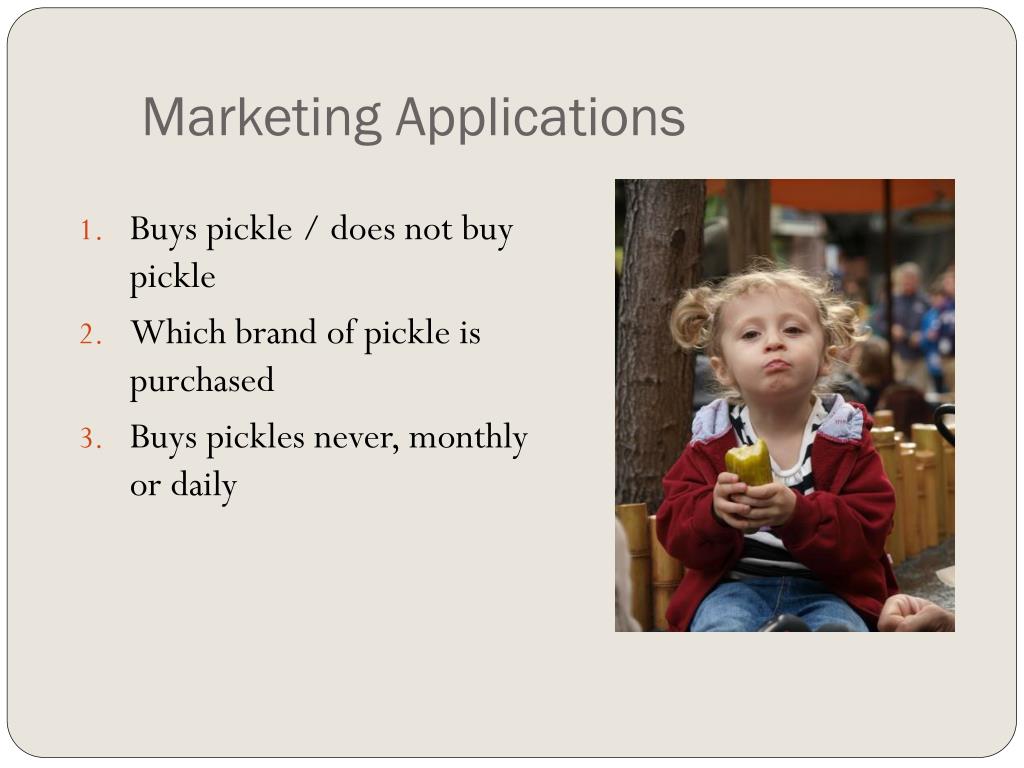 Marketing Applications

1. Buys pickle / does not buy pickle
2. Which brand of pickle is purchased
3. Buys pickles never, monthly or daily